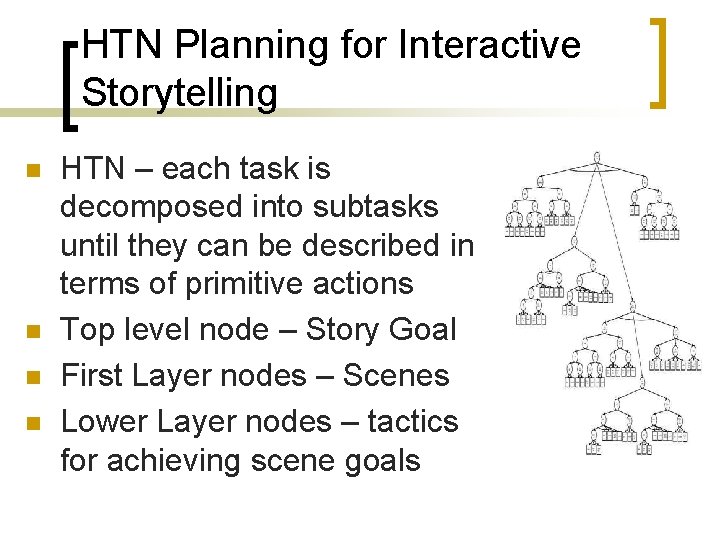 HTN Planning for Interactive Storytelling

- HTN – each task is decomposed into subtasks until they can be described in terms of primitive actions
- Top level node – Story Goal
- First Layer nodes – Scenes
- Lower Layer nodes – tactics for achieving scene goals